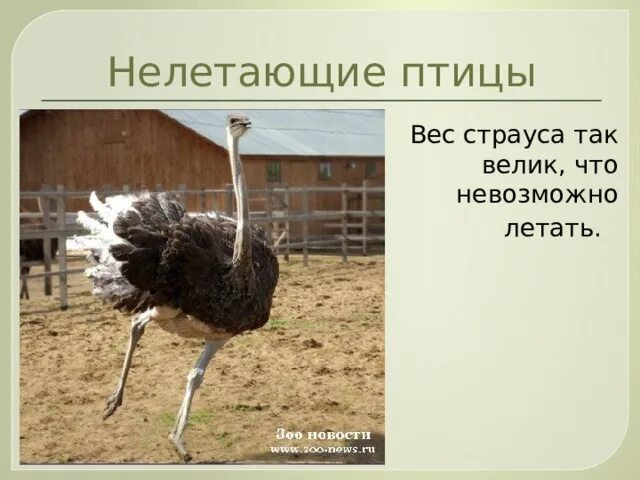 Нелетающие птицы

Вес страуса так велик, что невозможно летать.

Зоо новости
www.zoo-news.ru